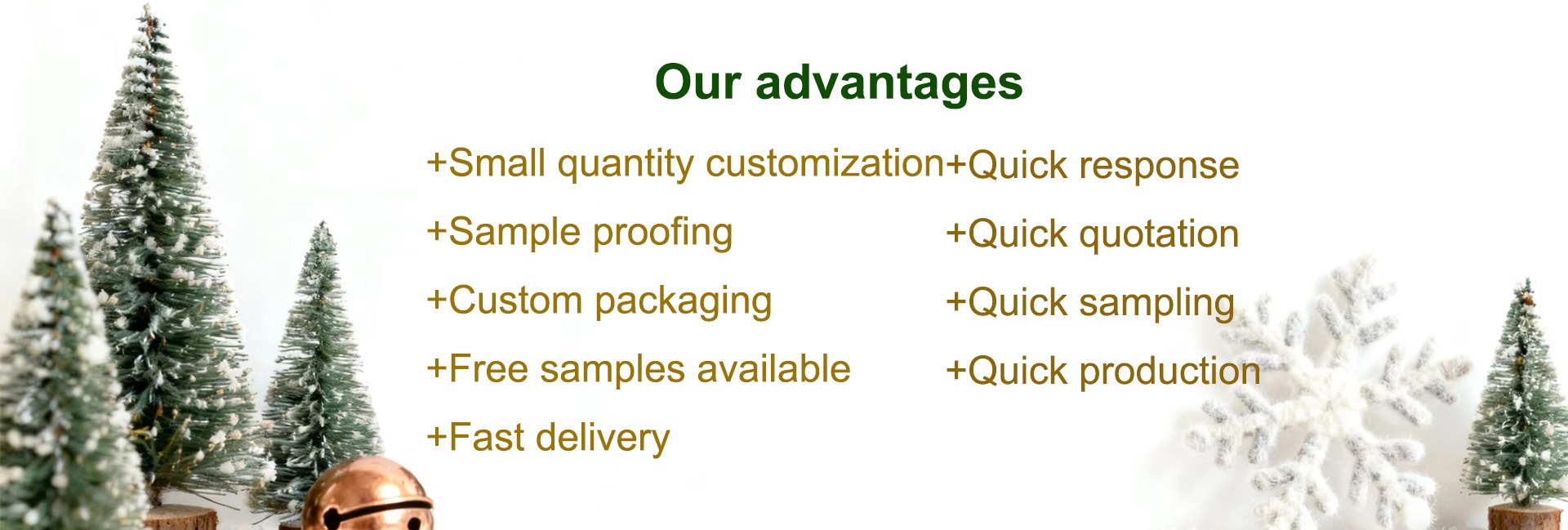 Our advantages

+Small quantity customization

+Sample proofing

+Custom packaging

+Free samples available

+Fast delivery

+Quick response

+Quick quotation

+Quick sampling

+Quick production